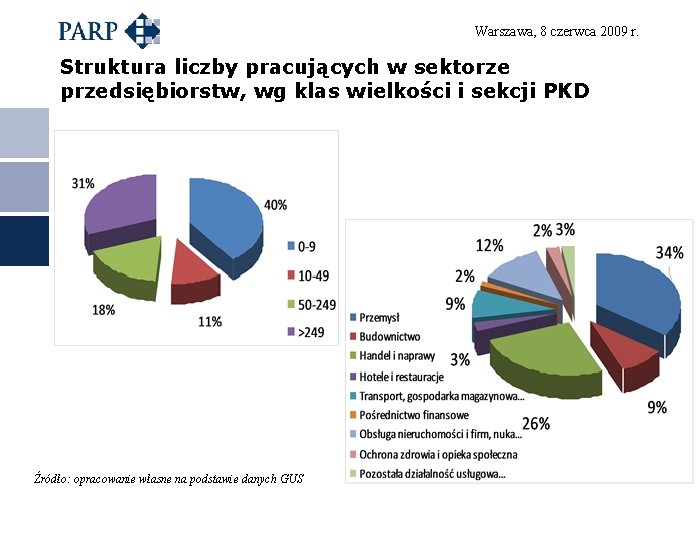 PARP

Warszawa, 8 czerwca 2009 r.

Struktura liczby pracujących w sektorze przedsiębiorstw, wg klas wielkości i sekcji PKD

31%
40%
18%
11%

0-9
10-49
50-249
>249

12%
2%
3%
34%
2%
9%
3%
26%
9%

Przemysł
Budownictwo
Handel i naprawy
Hotele i restauracje
Transport, gospodarka magazynowa...
Pośrednictwo finansowe
Obsługa nieruchomości i firm, nuka...
Ochrona zdrowia i opieka społeczna
Pozostała działalność usługowa...

Źródło: opracowanie własne na podstawie danych GUS